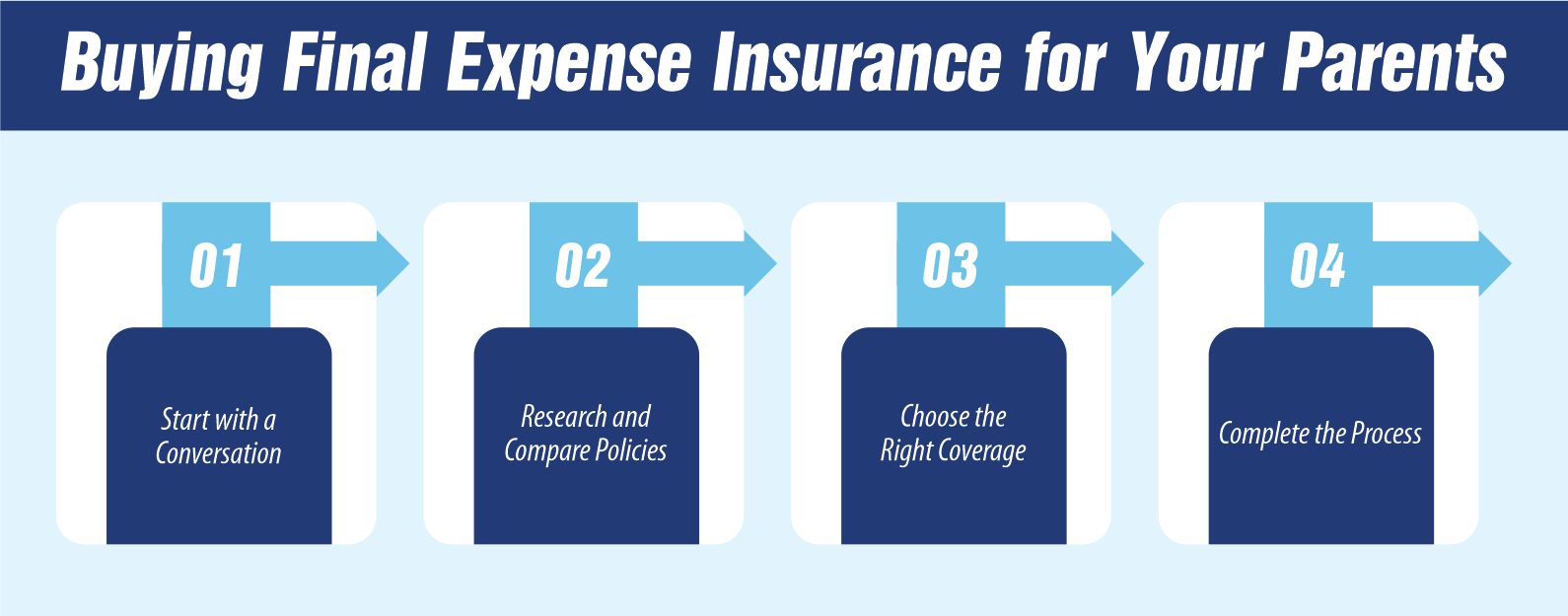 Buying Final Expense Insurance for Your Parents

01

Start with a Conversation

02

Research and Compare Policies

03

Choose the Right Coverage

04

Complete the Process